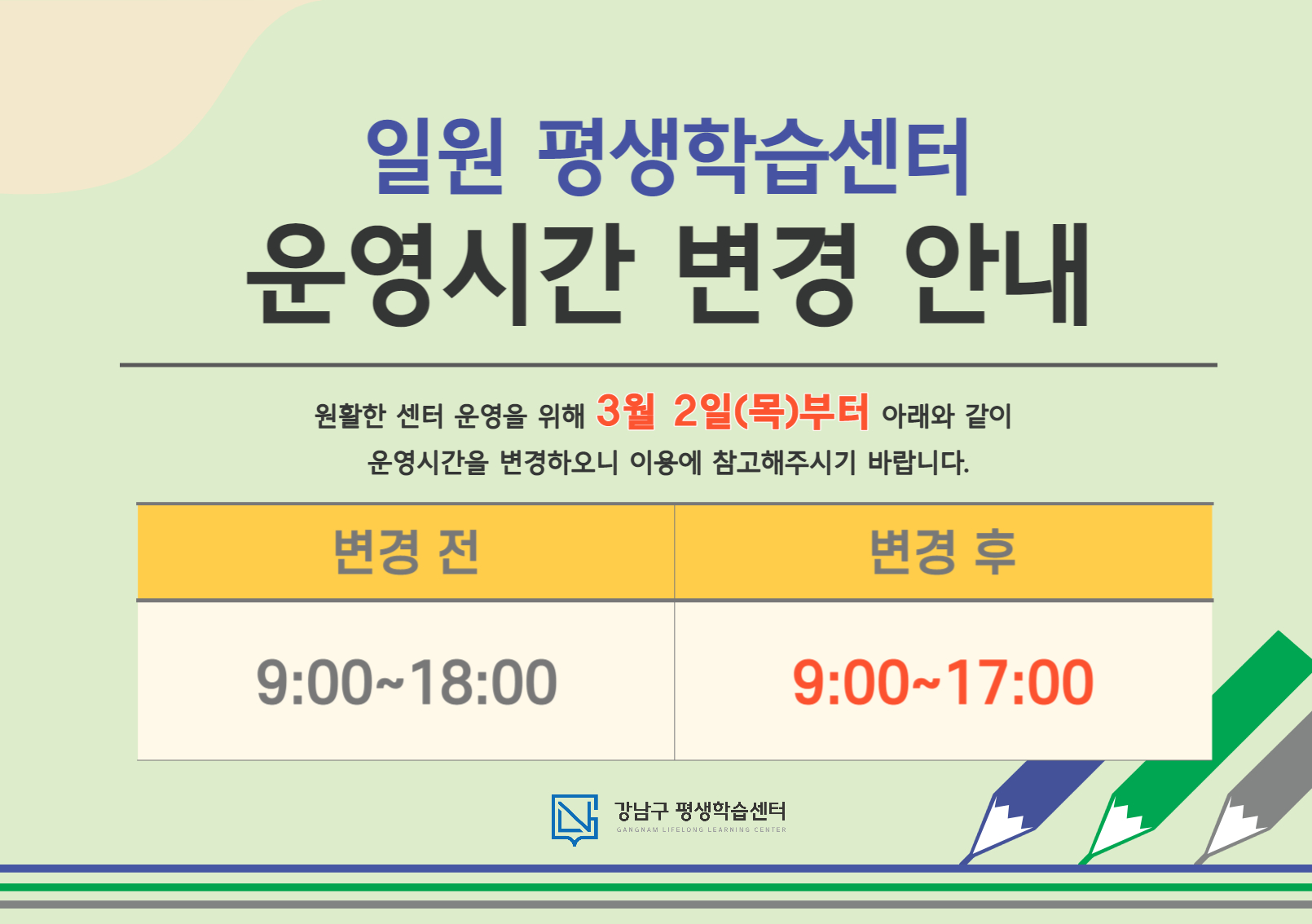 일원 평생학습센터
운영시간 변경 안내

원활한 센터 운영을 위해 3월 2일(목)부터 아래와 같이 운영시간을 변경하오니 이용에 참고해주시기 바랍니다.

| 변경 전 | 변경 후 |
|---|---|
| 9:00~18:00 | 9:00~17:00 |

강남구 평생학습센터
GANGNAM LIFELONG LEARNING CENTER